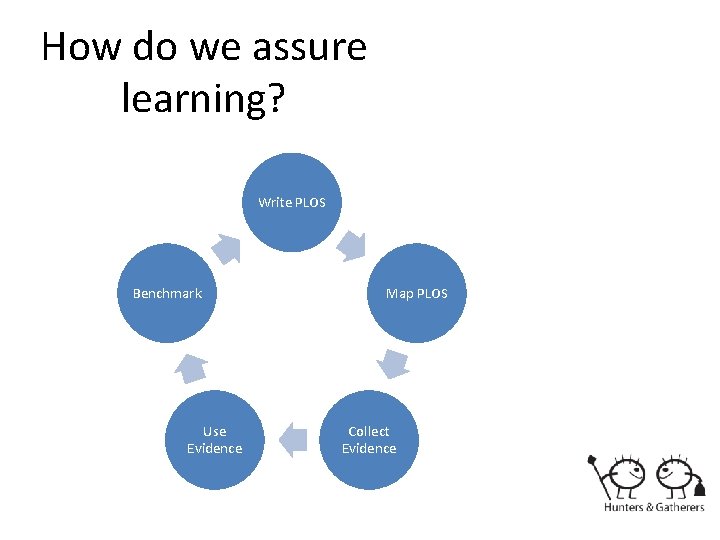 How do we assure learning?

Write PLOS

Map PLOS

Collect Evidence

Use Evidence

Benchmark

Hunters & Gatherers